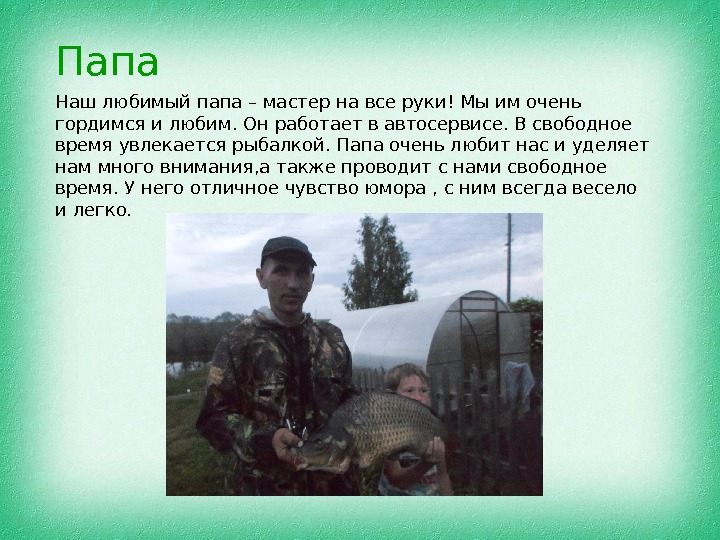 Папа

Наш любимый папа – мастер на все руки! Мы им очень гордимся и любим. Он работает в автосервисе. В свободное время увлекается рыбалкой. Папа очень любит нас и уделяет нам много внимания,а также проводит с нами свободное время. У него отличное чувство юмора , с ним всегда весело и легко.